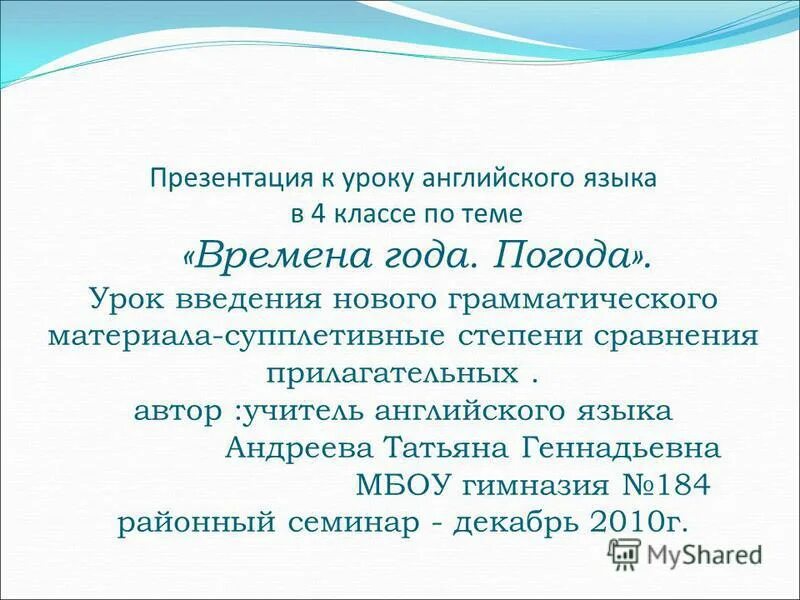 Презентация к уроку английского языка
в 4 классе по теме
«Времена года. Погода».
Урок введения нового грамматического материала-супплетивные степени сравнения прилагательных .
автор :учитель английского языка
Андреева Татьяна Геннадьевна
МБОУ гимназия №184
районный семинар - декабрь 2010г.

MyShared